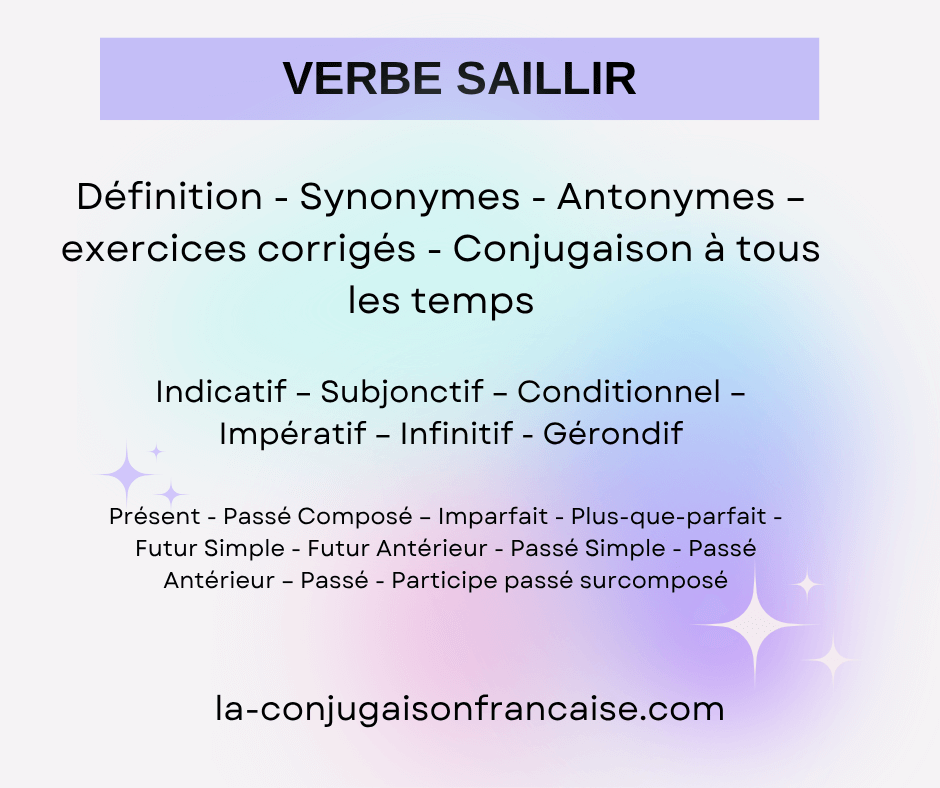 VERBE SAILLIR

Définition - Synonymes - Antonymes – exercices corrigés - Conjugaison à tous les temps

Indicatif – Subjonctif – Conditionnel – Impératif – Infinitif - Gérondif

Présent - Passé Composé – Imparfait - Plus-que-parfait - Futur Simple - Futur Antérieur - Passé Simple - Passé Antérieur – Passé - Participe passé surcomposé

la-conjugaisonfrancaise.com